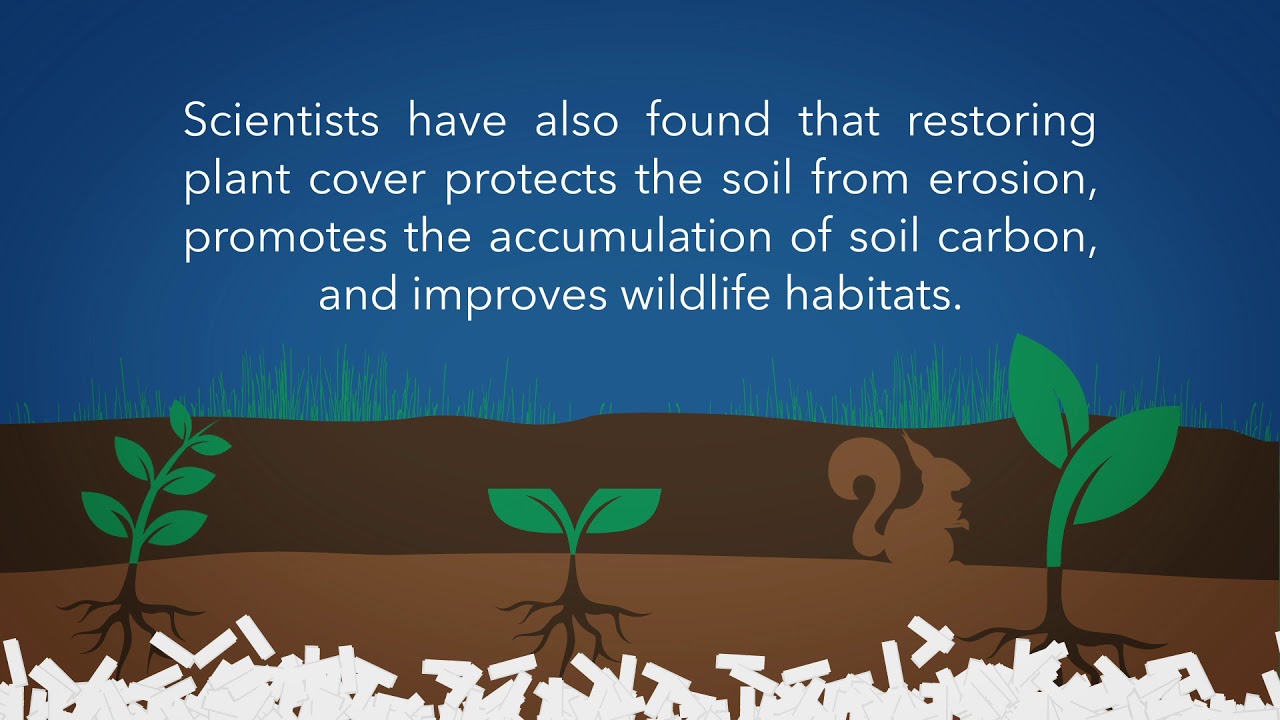 Scientists have also found that restoring plant cover protects the soil from erosion, promotes the accumulation of soil carbon, and improves wildlife habitats.